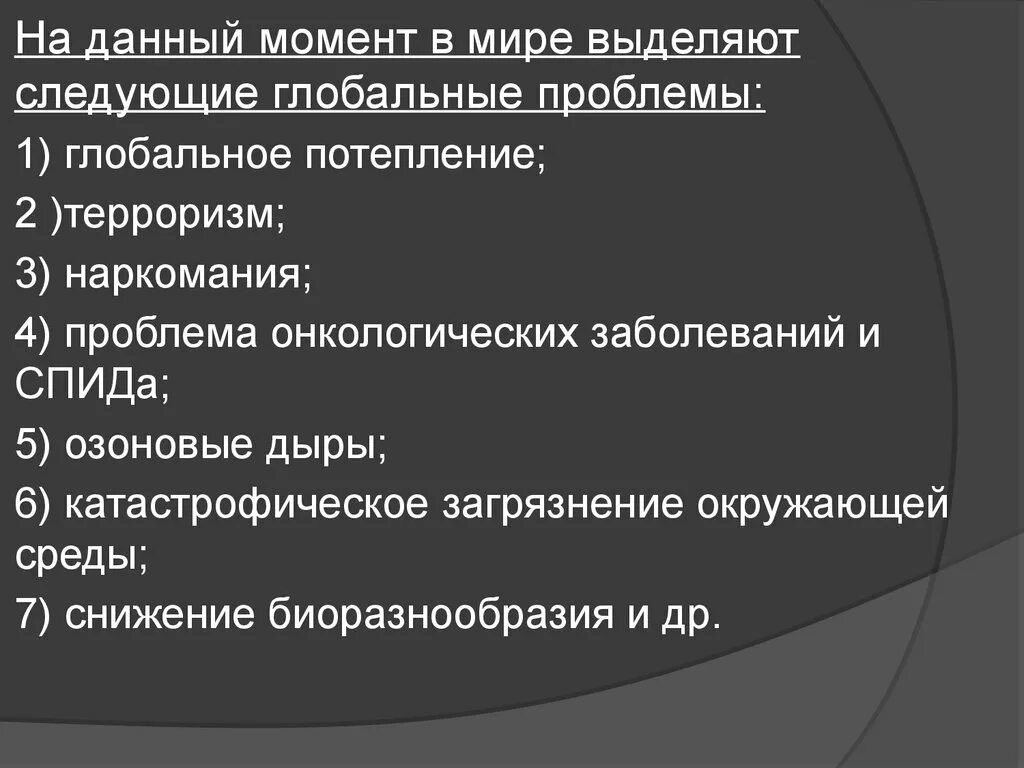 На данный момент в мире выделяют следующие глобальные проблемы:

1) глобальное потепление;

2 )терроризм;

3) наркомания;

4) проблема онкологических заболеваний и СПИДа;

5) озоновые дыры;

6) катастрофическое загрязнение окружающей среды;

7) снижение биоразнообразия и др.